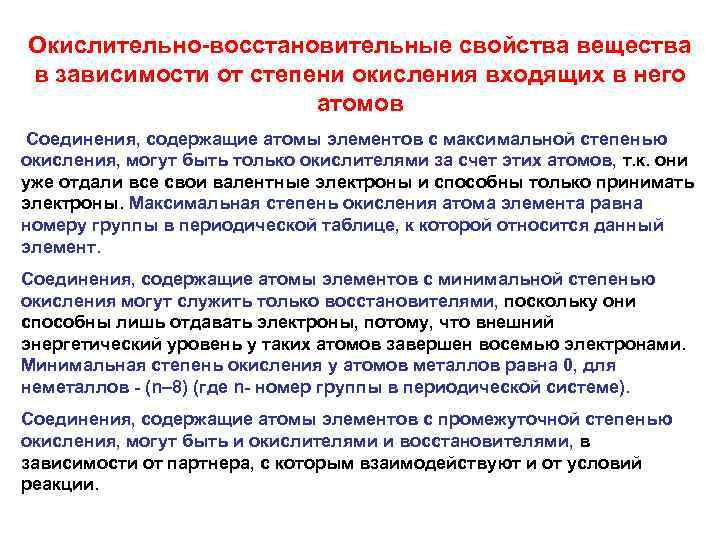 Окислительно-восстановительные свойства вещества в зависимости от степени окисления входящих в него атомов

Соединения, содержащие атомы элементов с максимальной степенью окисления, могут быть только окислителями за счет этих атомов, т.к. они уже отдали все свои валентные электроны и способны только принимать электроны. Максимальная степень окисления атома элемента равна номеру группы в периодической таблице, к которой относится данный элемент.

Соединения, содержащие атомы элементов с минимальной степенью окисления могут служить только восстановителями, поскольку они способны лишь отдавать электроны, потому, что внешний энергетический уровень у таких атомов завершен восемью электронами. Минимальная степень окисления у атомов металлов равна 0, для неметаллов - (n–8) (где n- номер группы в периодической системе).

Соединения, содержащие атомы элементов с промежуточной степенью окисления, могут быть и окислителями и восстановителями, в зависимости от партнера, с которым взаимодействуют и от условий реакции.